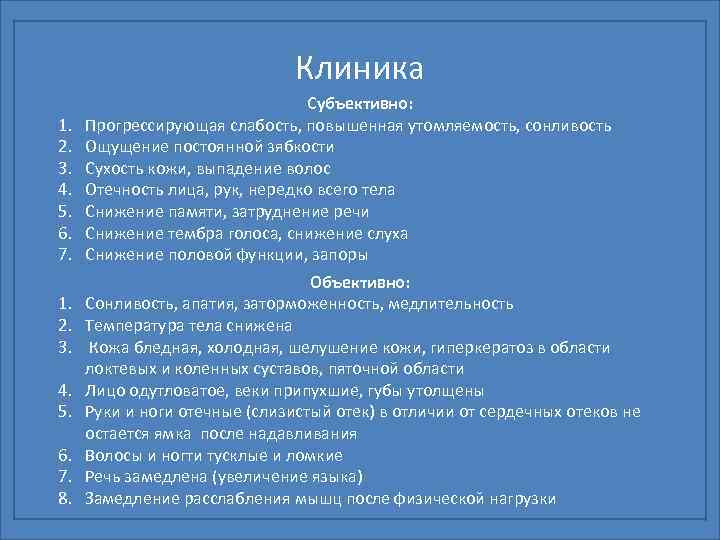 Клиника

Субъективно:

1. Прогрессирующая слабость, повышенная утомляемость, сонливость
2. Ощущение постоянной зябкости
3. Сухость кожи, выпадение волос
4. Отечность лица, рук, нередко всего тела
5. Снижение памяти, затруднение речи
6. Снижение тембра голоса, снижение слуха
7. Снижение половой функции, запоры

Объективно:

1. Сонливость, апатия, заторможенность, медлительность
2. Температура тела снижена
3. Кожа бледная, холодная, шелушение кожи, гиперкератоз в области локтевых и коленных суставов, пяточной области
4. Лицо одутловатое, веки припухшие, губы утолщены
5. Руки и ноги отечные (слизистый отек) в отличии от сердечных отеков не остается ямка после надавливания
6. Волосы и ногти тусклые и ломкие
7. Речь замедлена (увеличение языка)
8. Замедление расслабления мышц после физической нагрузки